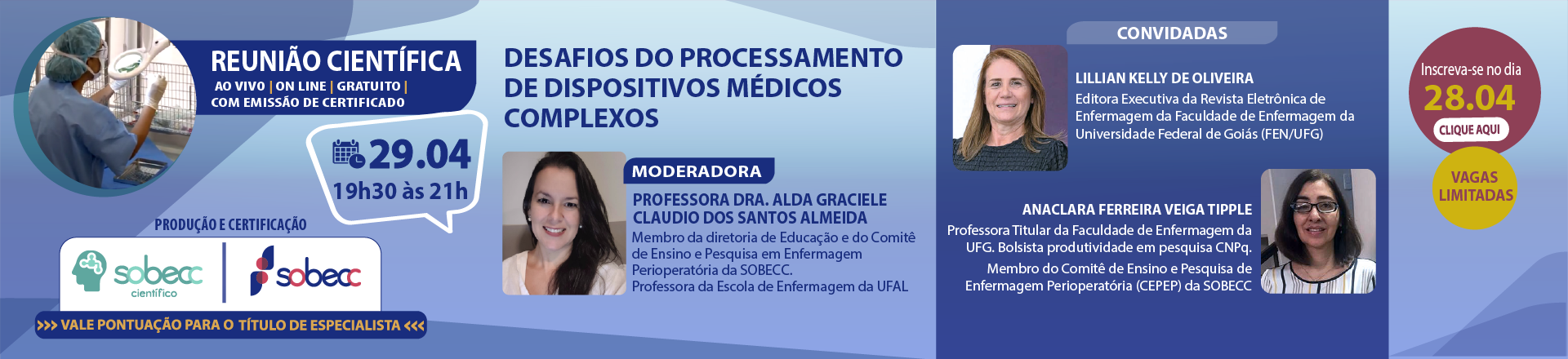 REUNIÃO CIENTÍFICA
AO VIVO | ON LINE | GRATUITO |
COM EMISSÃO DE CERTIFICADO

29.04
19h30 às 21h

PRODUÇÃO E CERTIFICAÇÃO

sobecc
científico

sobecc

>>> VALE PONTUAÇÃO PARA O TÍTULO DE ESPECIALISTA <<<

DESAFIOS DO PROCESSAMENTO DE DISPOSITIVOS MÉDICOS COMPLEXOS

MODERADORA

PROFESSORA DRA. ALDA GRACIELE CLAUDIO DOS SANTOS ALMEIDA
Membro da diretoria de Educação e do Comitê de Ensino e Pesquisa em Enfermagem Perioperatória da SOBECC.
Professora da Escola de Enfermagem da UFAL

CONVIDADAS

LILLIAN KELLY DE OLIVEIRA
Editora Executiva da Revista Eletrônica de Enfermagem da Faculdade de Enfermagem da Universidade Federal de Goiás (FEN/UFG)

ANACLARA FERREIRA VEIGA TIPPLE
Professora Titular da Faculdade de Enfermagem da UFG. Bolsista produtividade em pesquisa CNPq.
Membro do Comitê de Ensino e Pesquisa de Enfermagem Perioperatória (CEPEP) da SOBECC

Inscreva-se no dia
28.04
CLIQUE AQUI

VAGAS LIMITADAS